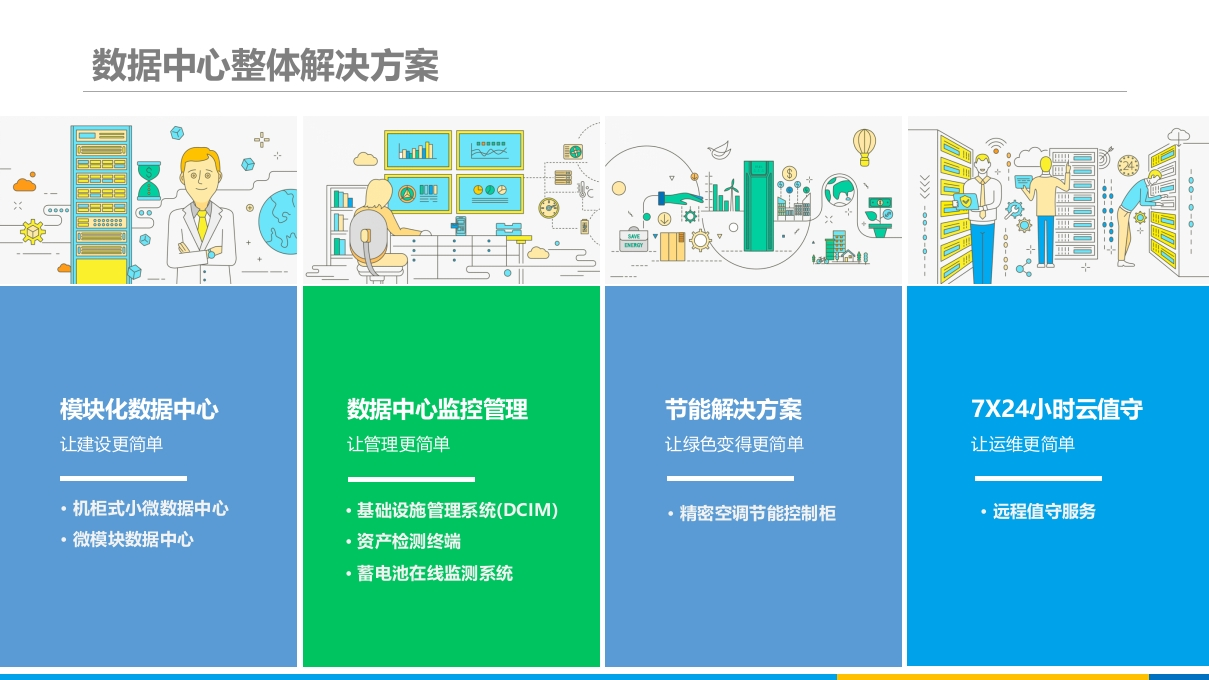 数据中心整体解决方案

SAVE ENERGY

模块化数据中心
让建设更简单

• 机柜式小微数据中心
• 微模块数据中心

数据中心监控管理
让管理更简单

• 基础设施管理系统(DCIM)
• 资产检测终端
• 蓄电池在线监测系统

节能解决方案
让绿色变得更简单

• 精密空调节能控制柜

7X24小时云值守
让运维更简单

• 远程值守服务